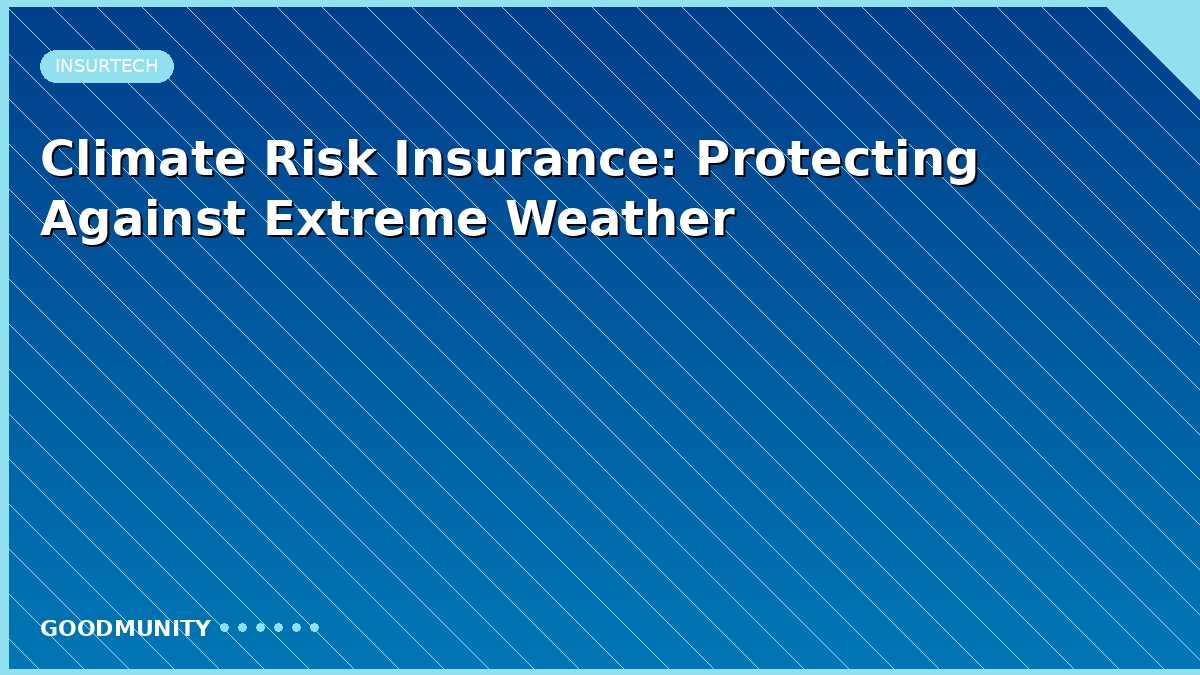 INSURTECH

Climate Risk Insurance: Protecting Against Extreme Weather

GOODMUNITY